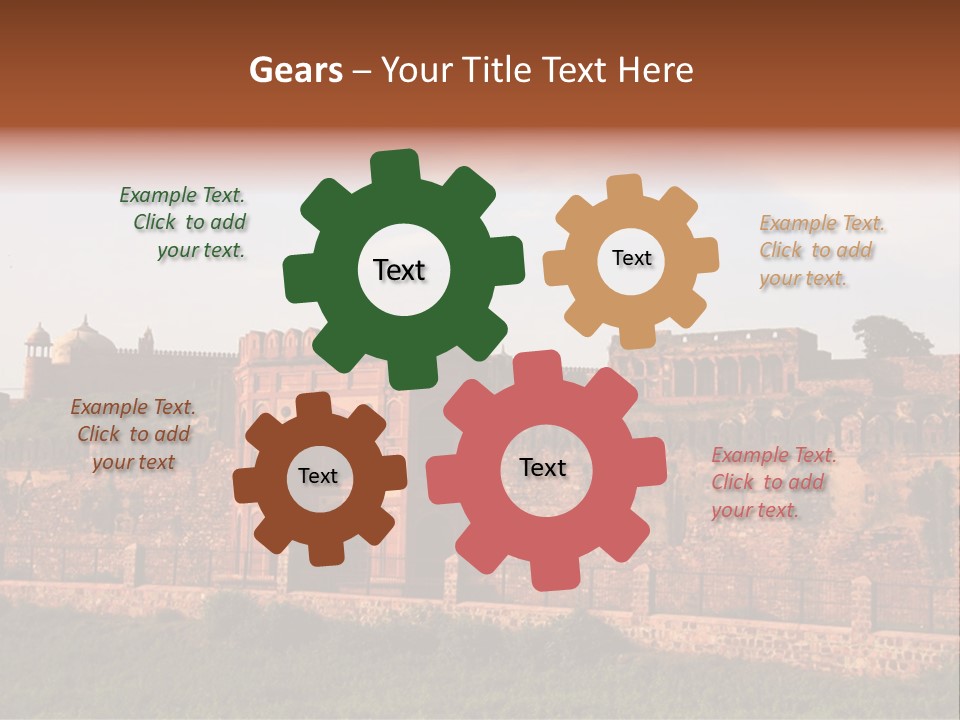 Gears – Your Title Text Here

Example Text. Click to add your text.

Text

Text

Example Text. Click to add your text.

Example Text. Click to add your text

Text

Text

Example Text. Click to add your text.